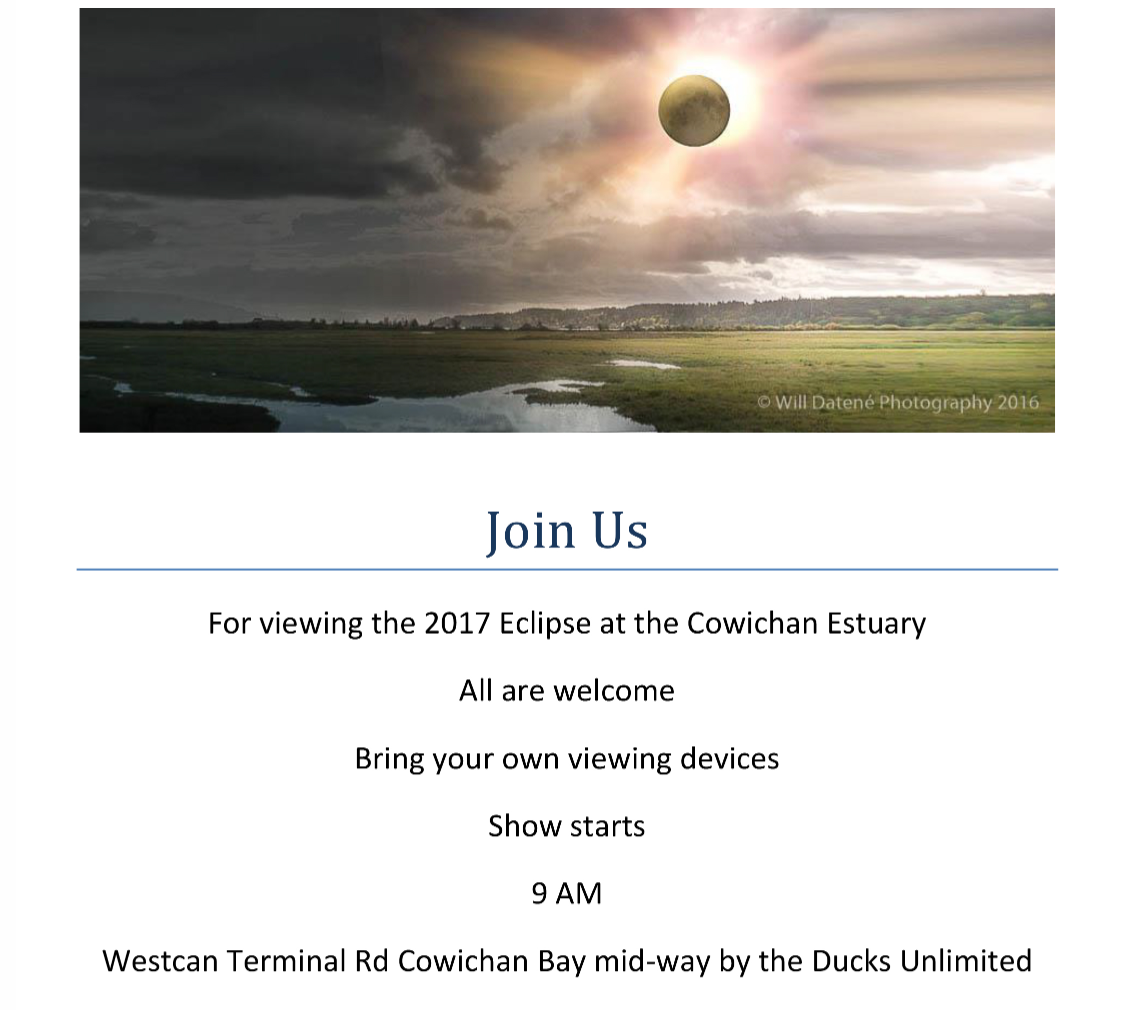 © Will Datené Photography 2016

Join Us

For viewing the 2017 Eclipse at the Cowichan Estuary

All are welcome

Bring your own viewing devices

Show starts

9 AM

Westcan Terminal Rd Cowichan Bay mid-way by the Ducks Unlimited